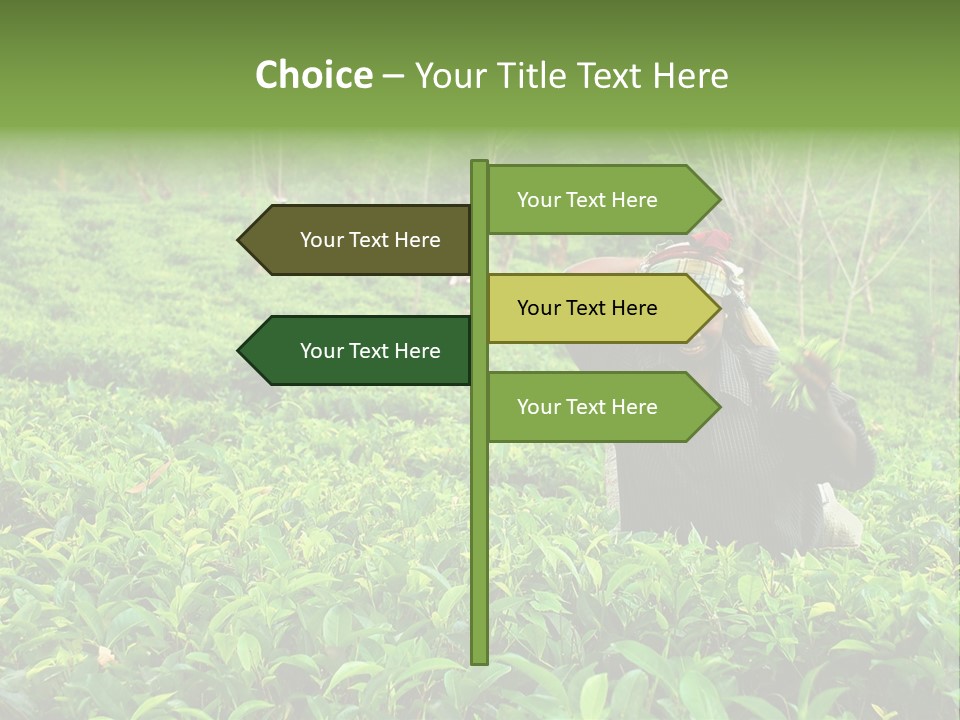 Choice – Your Title Text Here

Your Text Here

Your Text Here

Your Text Here

Your Text Here

Your Text Here